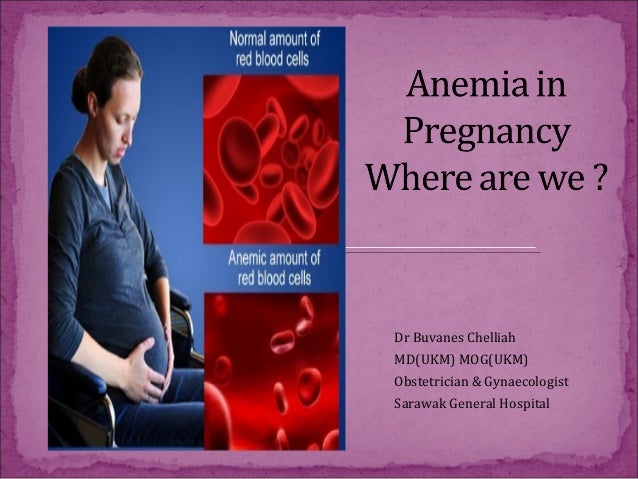 Normal amount of red blood cells

Anemic amount of red blood cells

Anemia in Pregnancy
Where are we ?

Dr Buvanes Chelliah
MD(UKM) MOG(UKM)
Obstetrician & Gynaecologist
Sarawak General Hospital